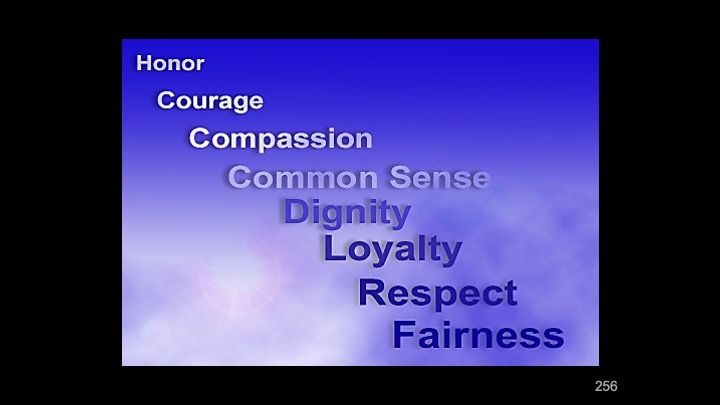 Honor
Courage
Compassion
Common Sense
Dignity
Loyalty
Respect
Fairness

256